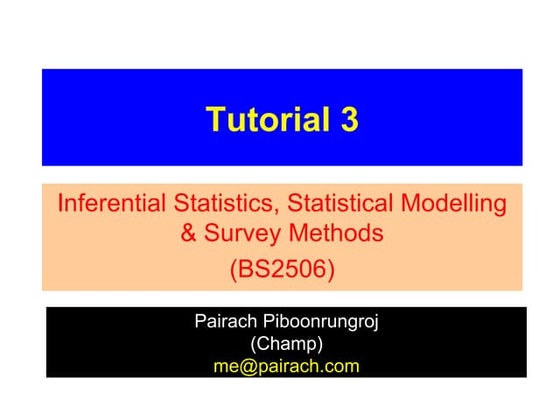 Tutorial 3

Inferential Statistics, Statistical Modelling & Survey Methods
(BS2506)

Pairach Piboonrungroj
(Champ)
me@pairach.com